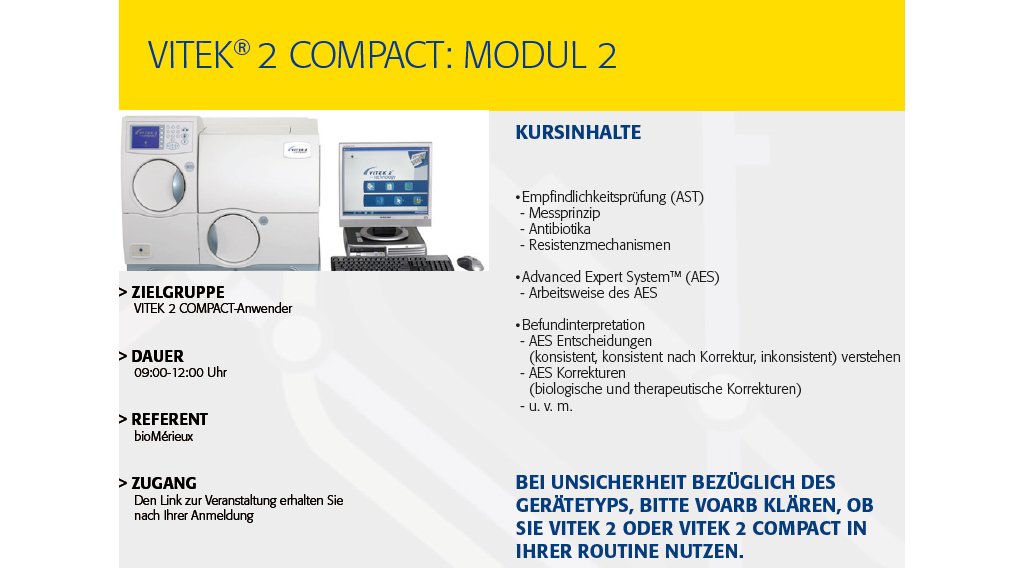 VITEK® 2 COMPACT: MODUL 2

> ZIELGRUPPE
VITEK 2 COMPACT-Anwender

> DAUER
09:00-12:00 Uhr

> REFERENT
bioMérieux

> ZUGANG
Den Link zur Veranstaltung erhalten Sie nach Ihrer Anmeldung

KURSINHALTE

•Empfindlichkeitsprüfung (AST)
- Messprinzip
- Antibiotika
- Resistenzmechanismen

•Advanced Expert System™ (AES)
- Arbeitsweise des AES

•Befundinterpretation
- AES Entscheidungen
(konsistent, konsistent nach Korrektur, inkonsistent) verstehen
- AES Korrekturen
(biologische und therapeutische Korrekturen)
- u. v. m.

BEI UNSICHERHEIT BEZÜGLICH DES GERÄTETYPS, BITTE VOARB KLÄREN, OB SIE VITEK 2 ODER VITEK 2 COMPACT IN IHRER ROUTINE NUTZEN.